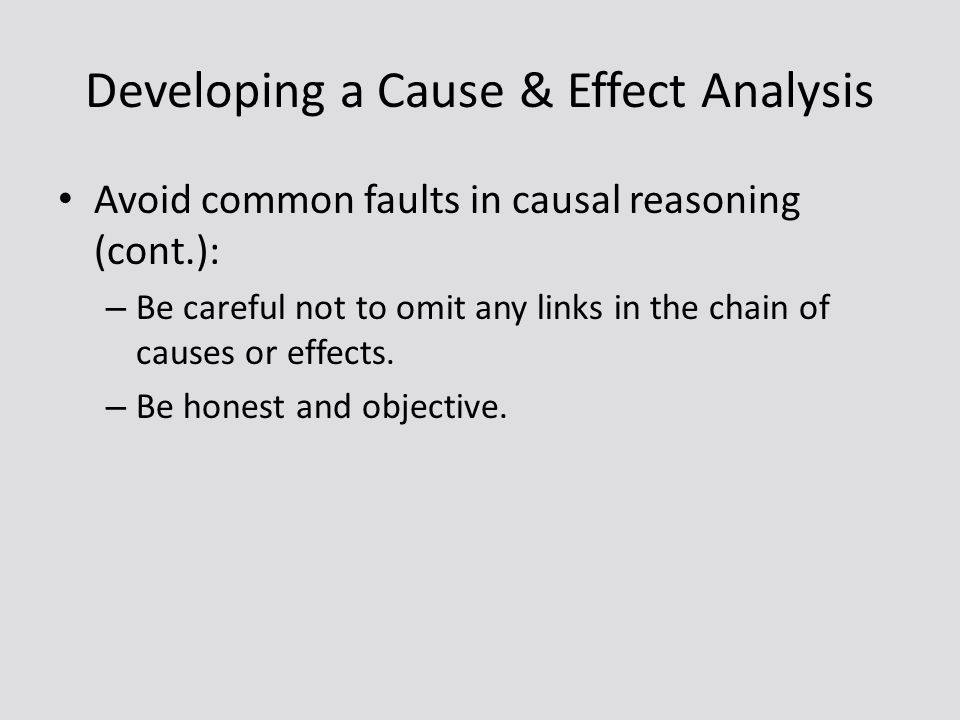 Developing a Cause & Effect Analysis

• Avoid common faults in causal reasoning (cont.):

– Be careful not to omit any links in the chain of causes or effects.

– Be honest and objective.